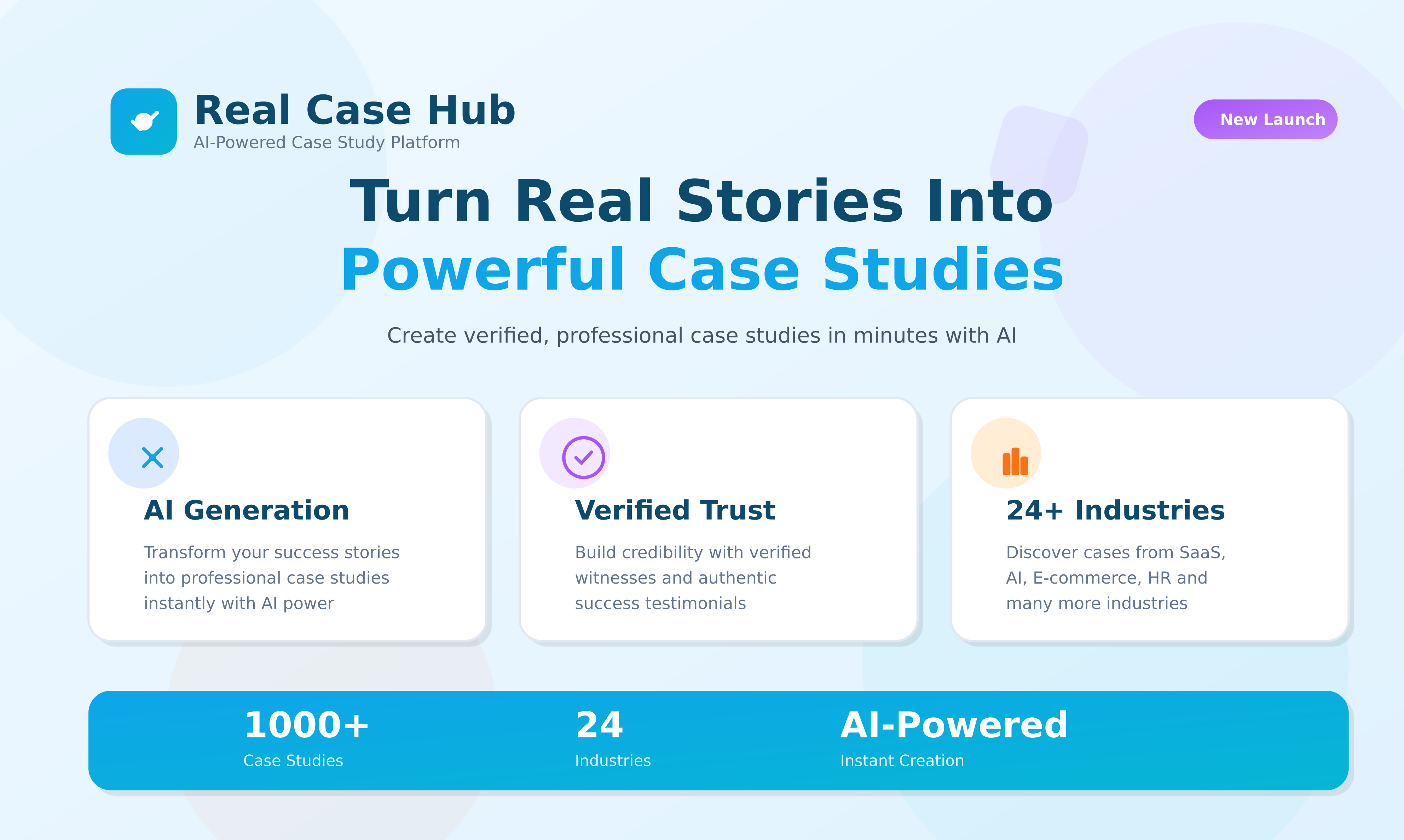 Real Case Hub
AI-Powered Case Study Platform

New Launch

Turn Real Stories Into
Powerful Case Studies

Create verified, professional case studies in minutes with AI

AI Generation
Transform your success stories into professional case studies instantly with AI power

Verified Trust
Build credibility with verified witnesses and authentic success testimonials

24+ Industries
Discover cases from SaaS, AI, E-commerce, HR and many more industries

1000+
Case Studies

24
Industries

AI-Powered
Instant Creation